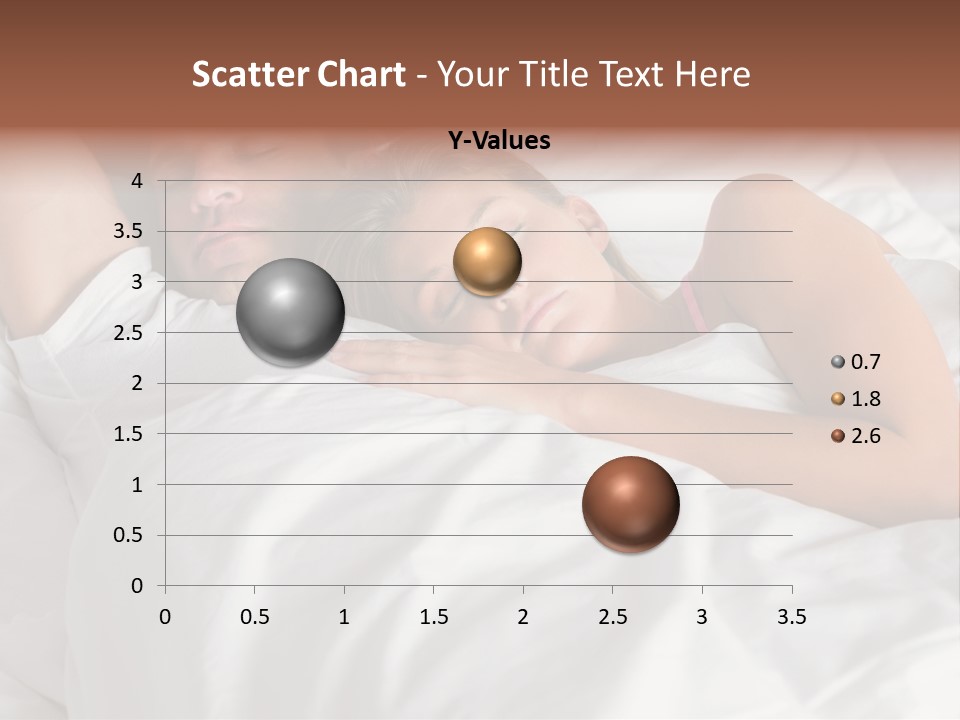 Scatter Chart - Your Title Text Here

Y-Values

4
3.5
3
2.5
2
1.5
1
0.5
0

0 0.5 1 1.5 2 2.5 3 3.5

0.7
1.8
2.6